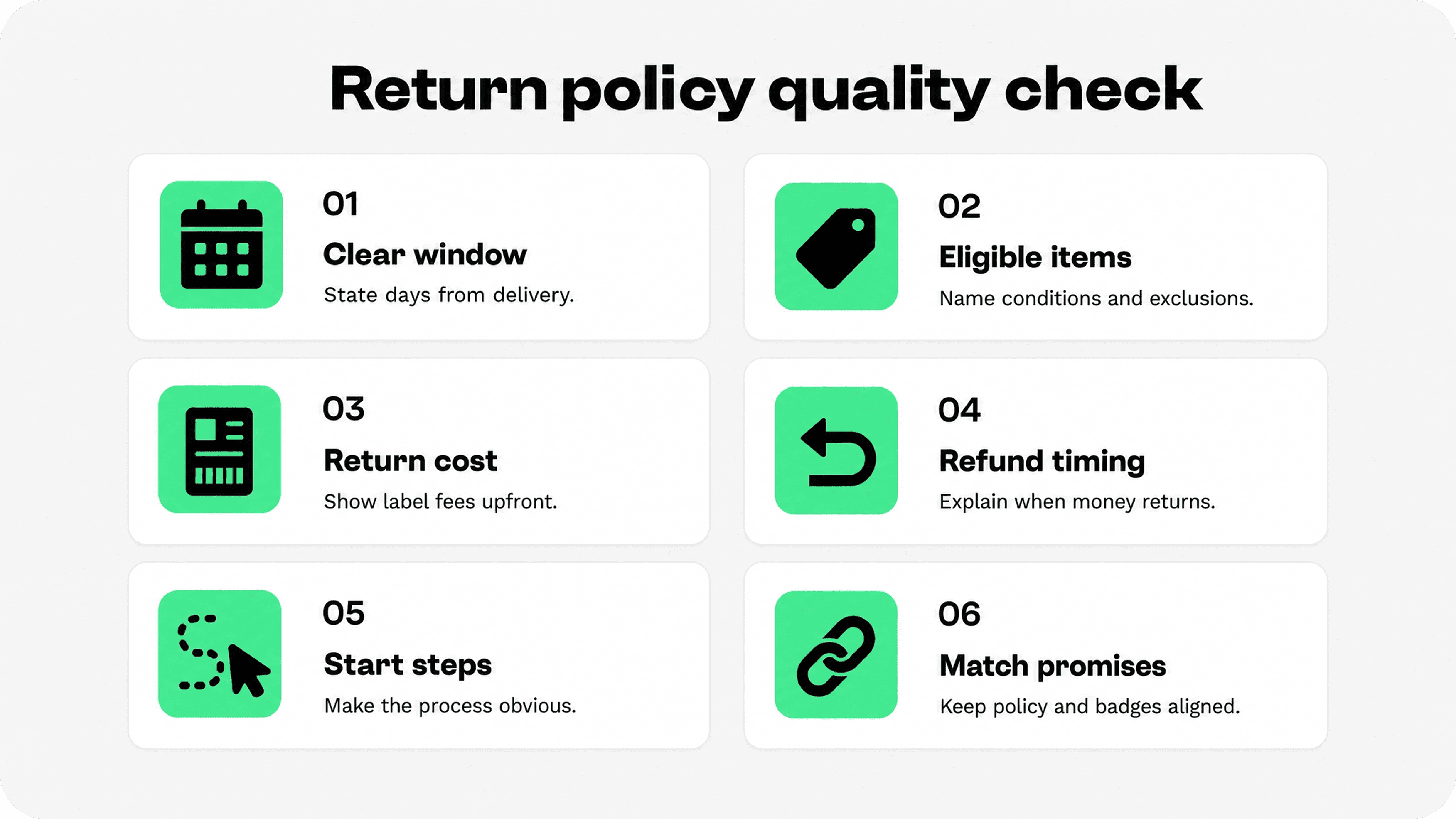 Return policy quality check

01
Clear window
State days from delivery.

02
Eligible items
Name conditions and exclusions.

03
Return cost
Show label fees upfront.

04
Refund timing
Explain when money returns.

05
Start steps
Make the process obvious.

06
Match promises
Keep policy and badges aligned.